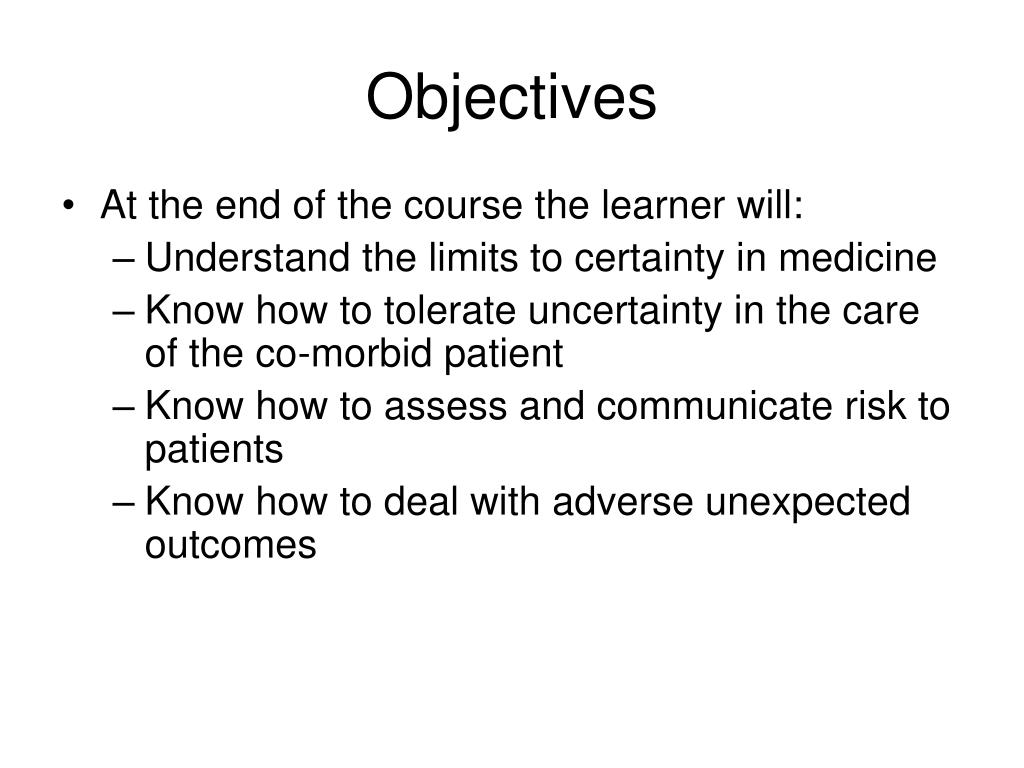 Objectives

• At the end of the course the learner will:
  – Understand the limits to certainty in medicine
  – Know how to tolerate uncertainty in the care of the co-morbid patient
  – Know how to assess and communicate risk to patients
  – Know how to deal with adverse unexpected outcomes